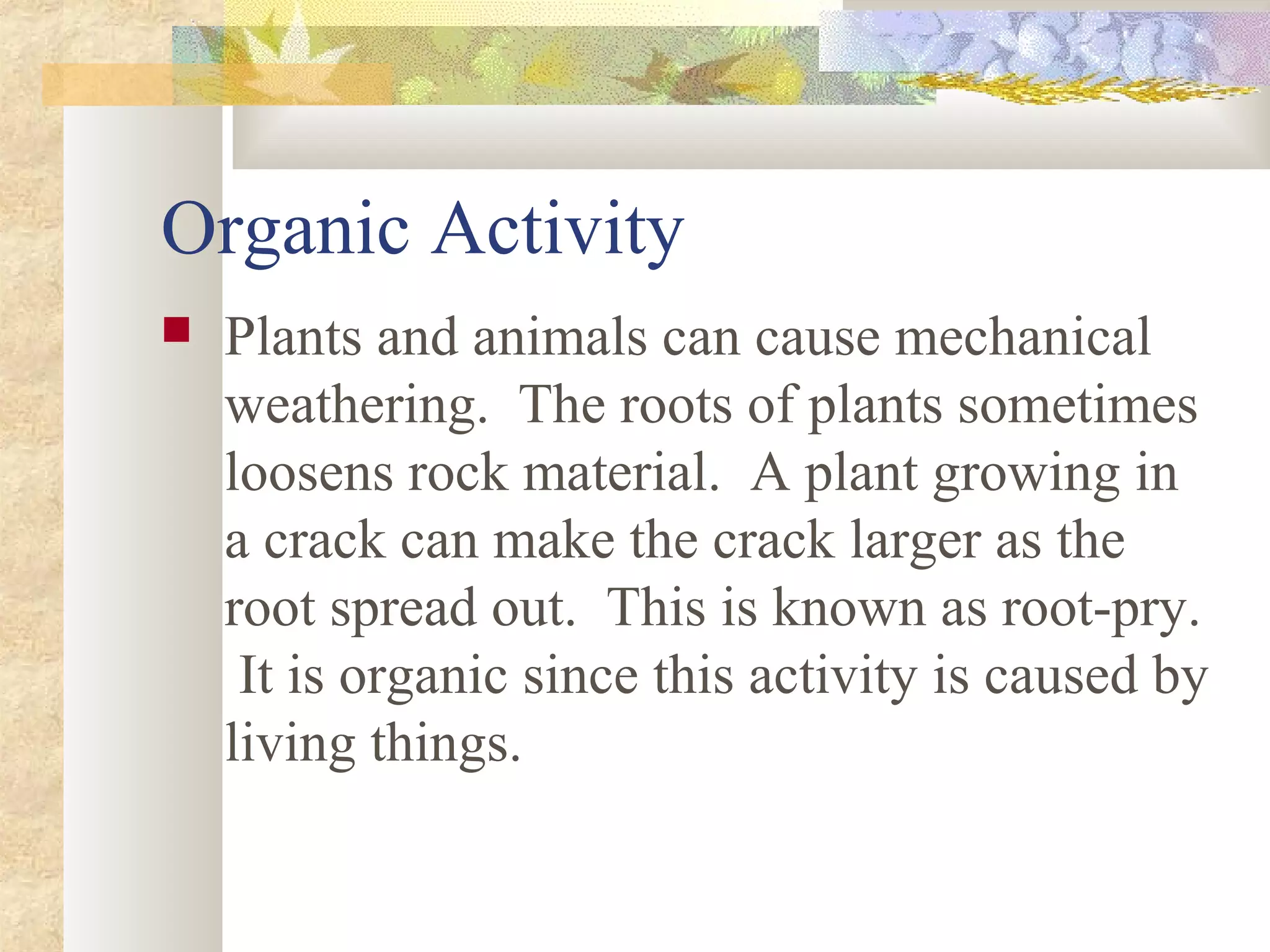 Organic Activity

Plants and animals can cause mechanical weathering. The roots of plants sometimes loosens rock material. A plant growing in a crack can make the crack larger as the root spread out. This is known as root-pry. It is organic since this activity is caused by living things.